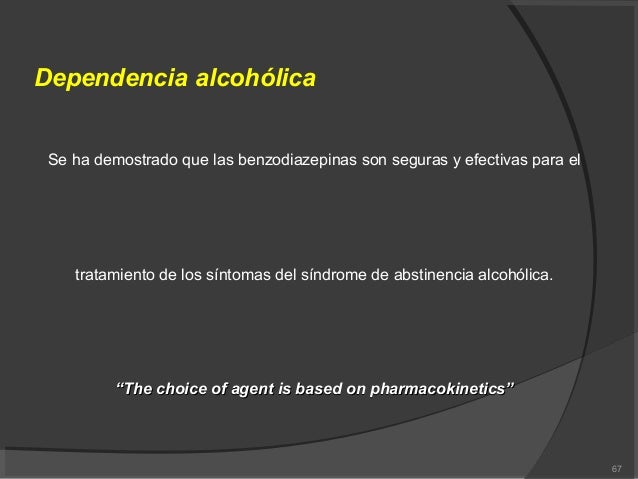 Dependencia alcohólica

Se ha demostrado que las benzodiazepinas son seguras y efectivas para el

tratamiento de los síntomas del síndrome de abstinencia alcohólica.

“The choice of agent is based on pharmacokinetics”

67